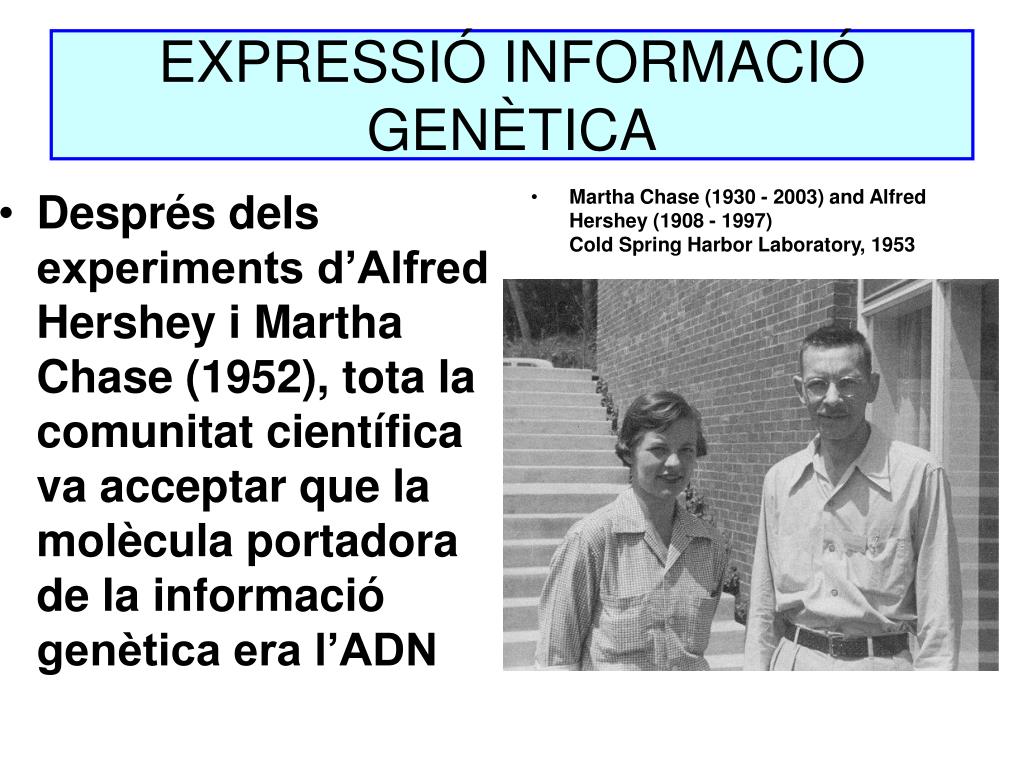 EXPRESSIÓ INFORMACIÓ GENÈTICA

• Després dels experiments d’Alfred Hershey i Martha Chase (1952), tota la comunitat científica va acceptar que la molècula portadora de la informació genètica era l’ADN

• Martha Chase (1930 - 2003) and Alfred Hershey (1908 - 1997)
Cold Spring Harbor Laboratory, 1953